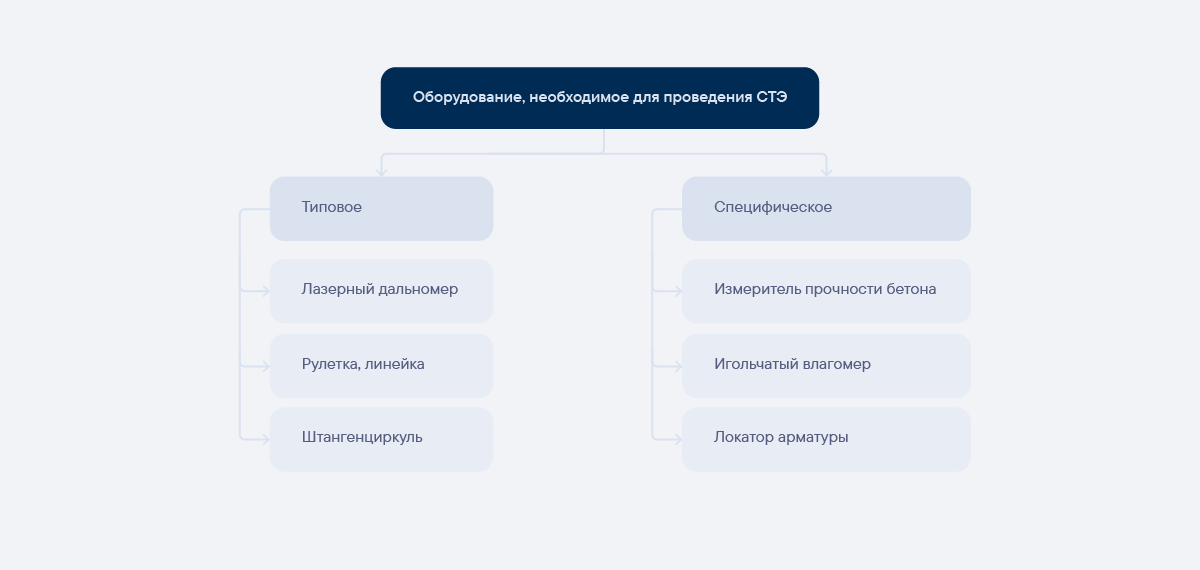 Оборудование, необходимое для проведения СТЭ

Типовое

Лазерный дальномер

Рулетка, линейка

Штангенциркуль

Специфическое

Измеритель прочности бетона

Игольчатый влагомер

Локатор арматуры